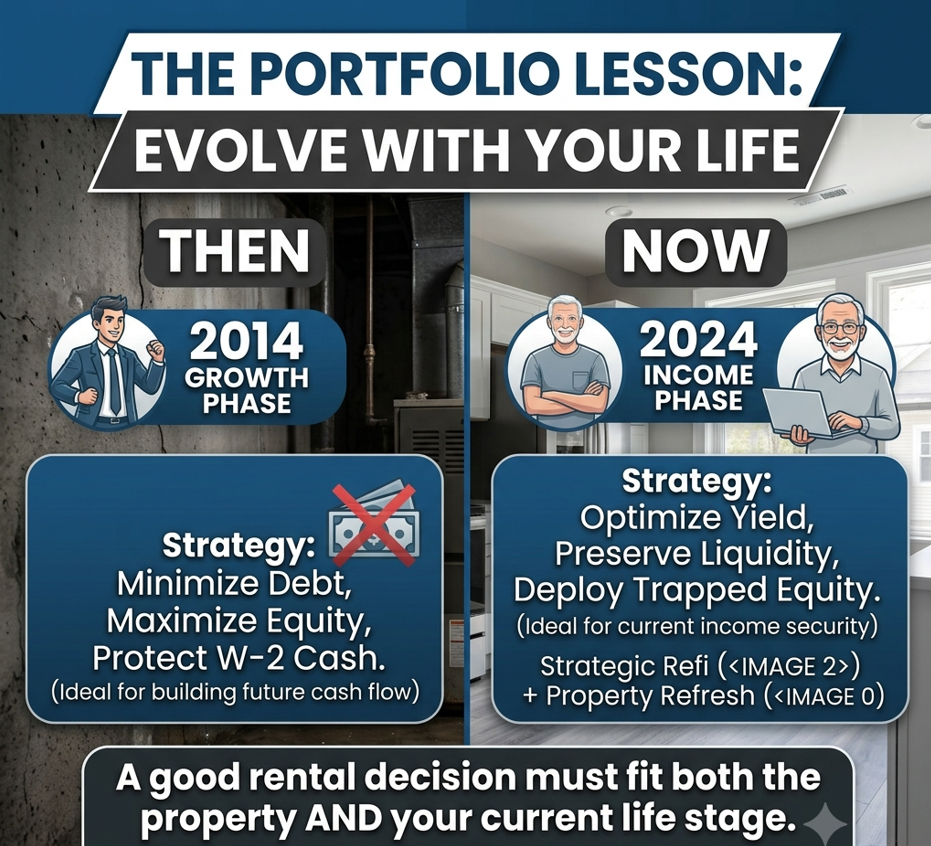 THE PORTFOLIO LESSON:
EVOLVE WITH YOUR LIFE

THEN

2014
GROWTH PHASE

Strategy:
Minimize Debt,
Maximize Equity,
Protect W-2 Cash.
(Ideal for building future cash flow)

NOW

2024
INCOME PHASE

Strategy:
Optimize Yield,
Preserve Liquidity,
Deploy Trapped Equity.
(Ideal for current income security)
Strategic Refi (<IMAGE 2>)
+ Property Refresh (<IMAGE 0)

A good rental decision must fit both the property AND your current life stage.